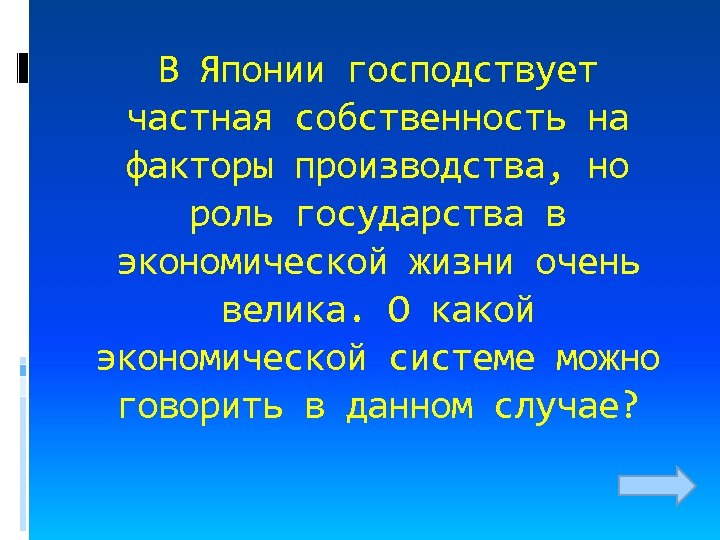 В Японии господствует частная собственность на факторы производства, но роль государства в экономической жизни очень велика. О какой экономической системе можно говорить в данном случае?